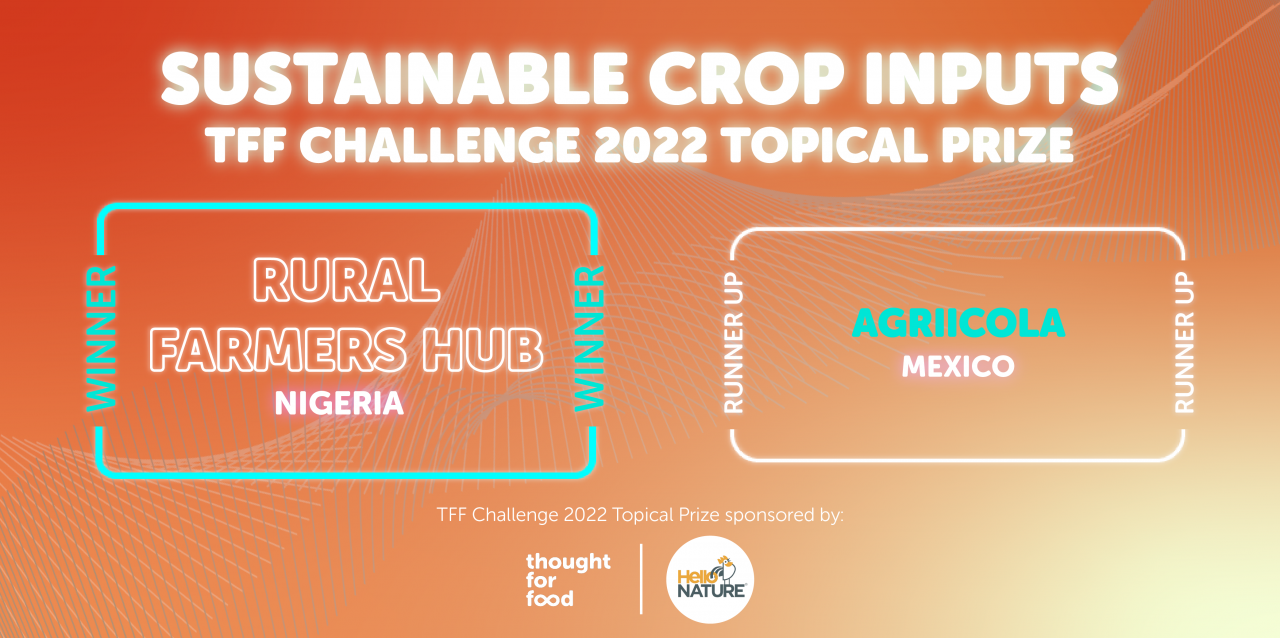 SUSTAINABLE CROP INPUTS
TFF CHALLENGE 2022 TOPICAL PRIZE

WINNER
RURAL FARMERS HUB
NIGERIA
WINNER

RUNNER UP
AGRIICOLA
MEXICO
RUNNER UP

TFF Challenge 2022 Topical Prize sponsored by:

thought for food

Hello NATURE